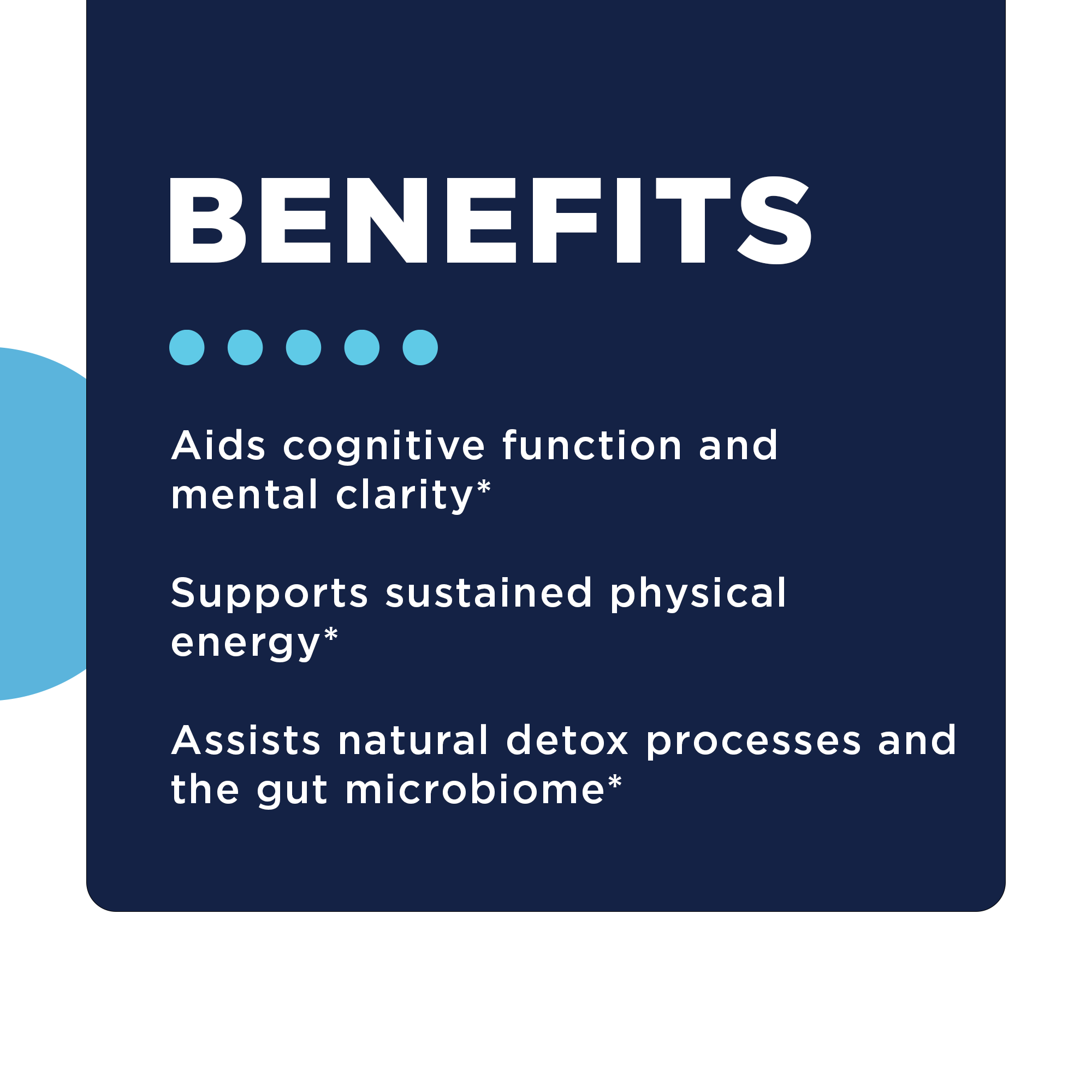 BENEFITS

Aids cognitive function and mental clarity*

Supports sustained physical energy*

Assists natural detox processes and the gut microbiome*